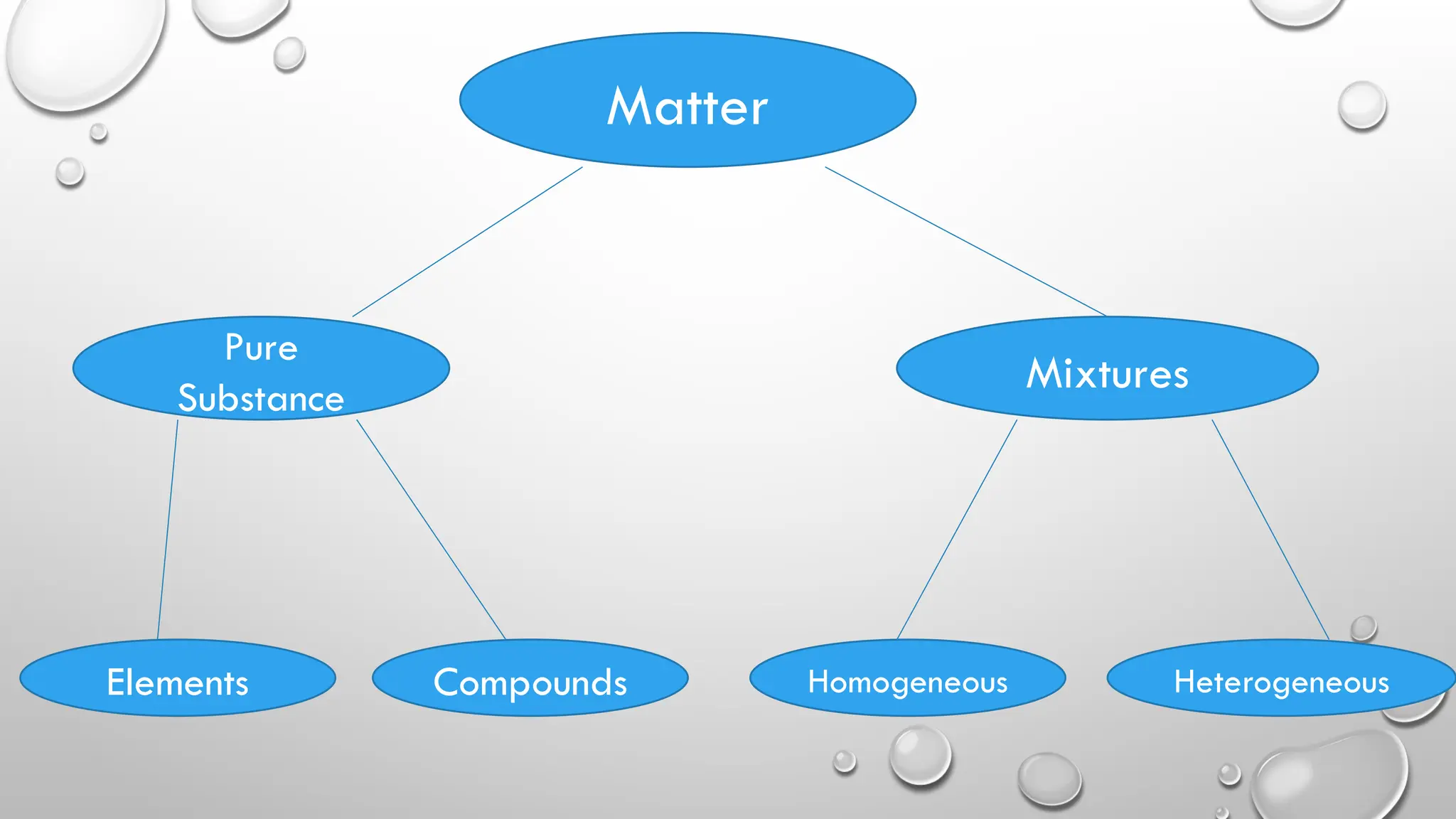 Matter

Pure Substance

Mixtures

Elements

Compounds

Homogeneous

Heterogeneous